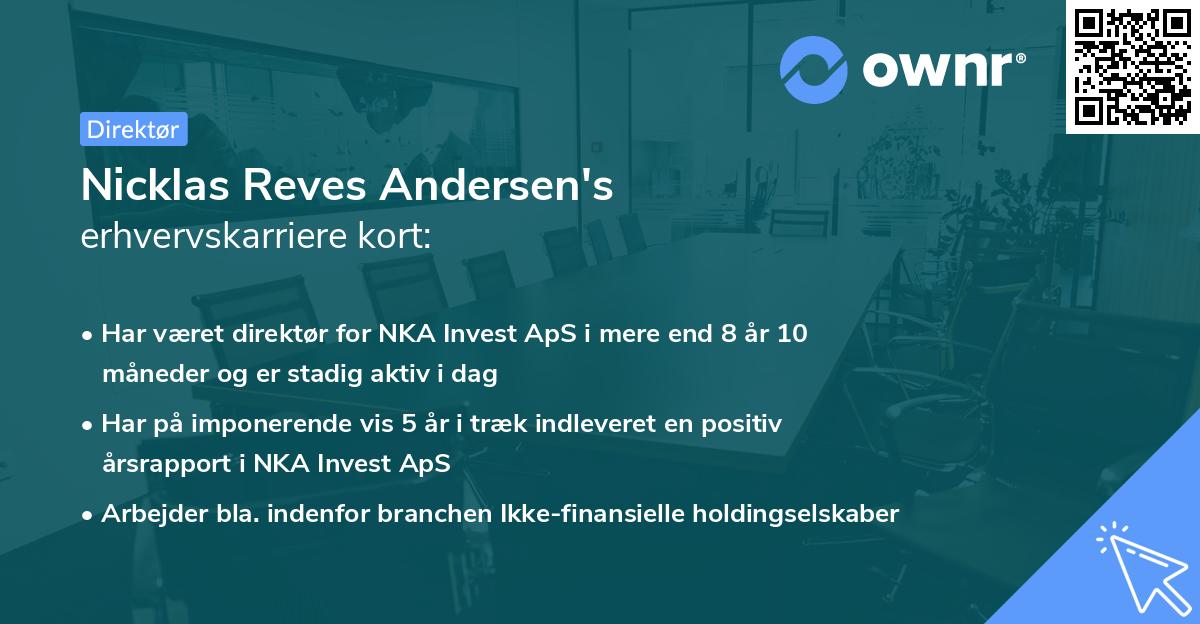 ownr®

Direktør

Nicklas Reves Andersen's
erhvervskarriere kort:

• Har været direktør for NKA Invest ApS i mere end 8 år 10 måneder og er stadig aktiv i dag

• Har på imponerende vis 5 år i træk indleveret en positiv årsrapport i NKA Invest ApS

• Arbejder bla. indenfor branchen Ikke-finansielle holdingselskaber